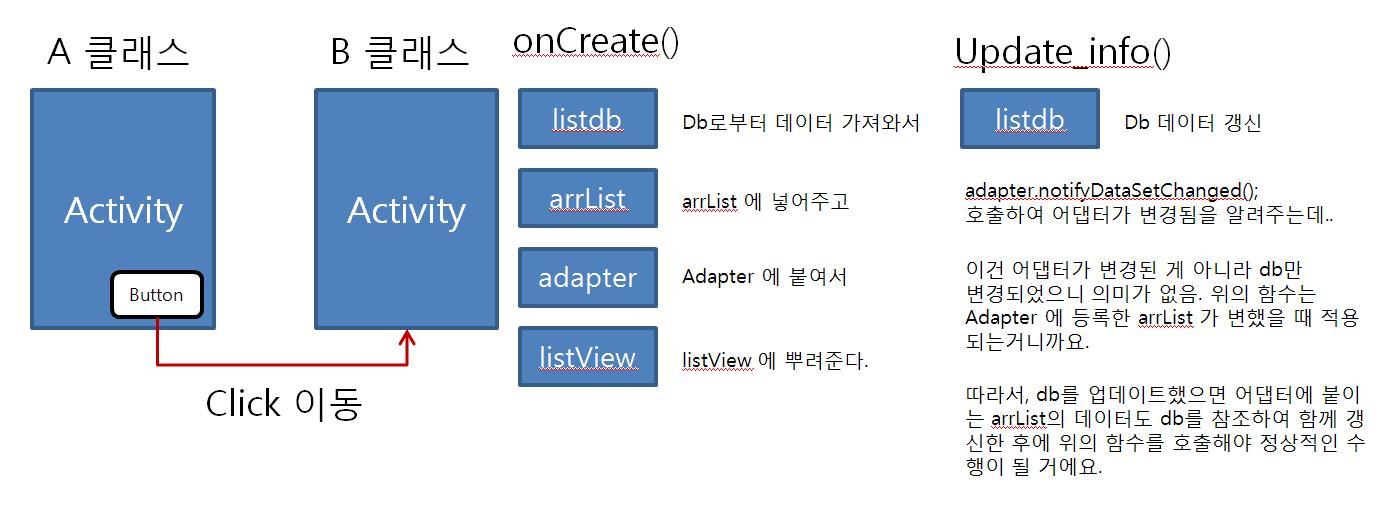 A 클래스

Activity

Button

Click 이동

B 클래스

Activity

onCreate()

listdb

Db로부터 데이터 가져와서

arrList

arrList 에 넣어주고

adapter

Adapter 에 붙여서

listView

listView 에 뿌려준다.

Update_info()

listdb

Db 데이터 갱신

adapter.notifyDataSetChanged();
호출하여 어댑터가 변경됨을 알려주는데..

이건 어댑터가 변경된 게 아니라 db만 변경되었으니 의미가 없음. 위의 함수는 Adapter 에 등록한 arrList 가 변했을 때 적용되는거니까요.

따라서, db를 업데이트했으면 어댑터에 붙이는 arrList의 데이터도 db를 참조하여 함께 갱신한 후에 위의 함수를 호출해야 정상적인 수행이 될 거에요.